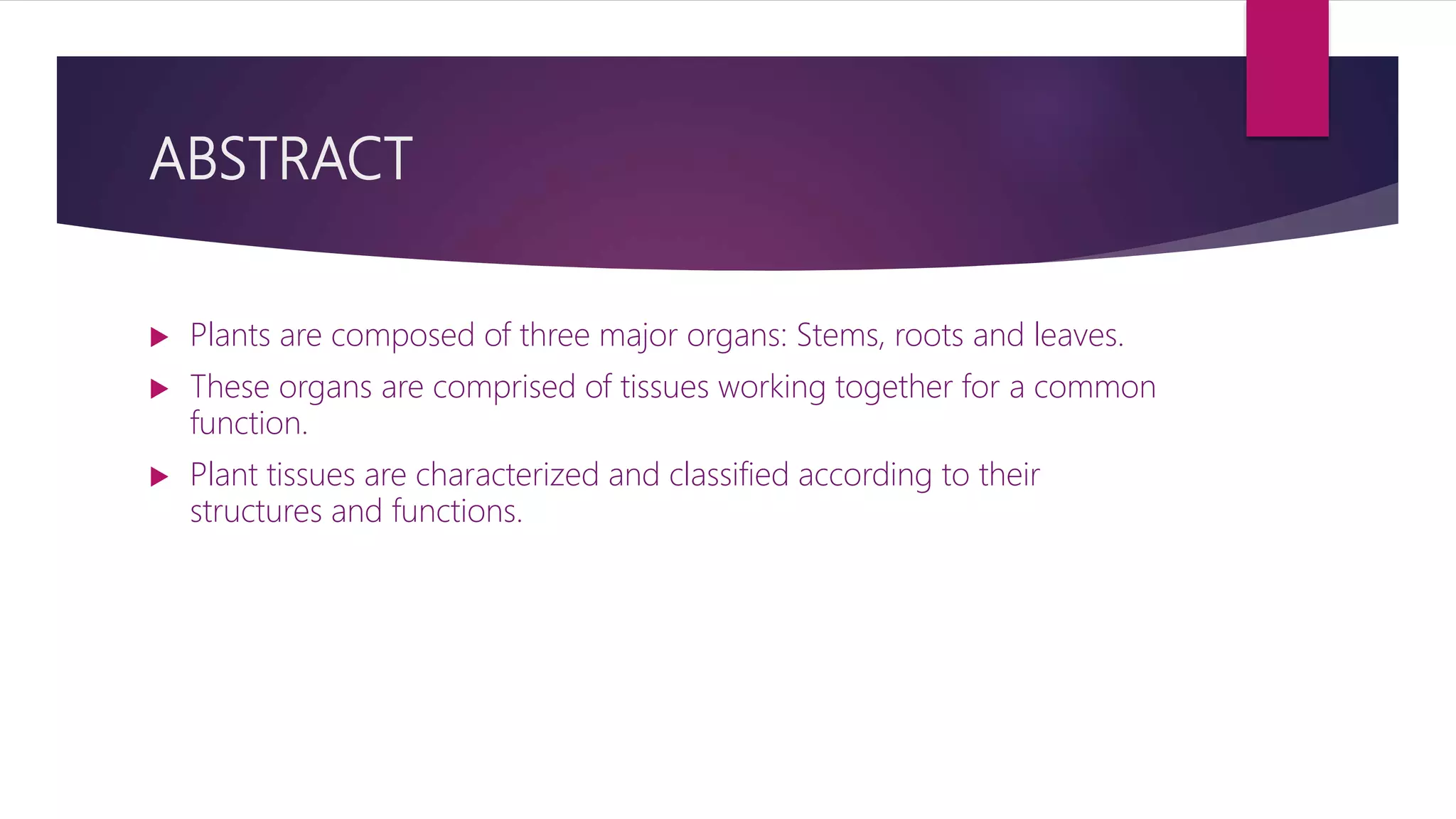 ABSTRACT

▶ Plants are composed of three major organs: Stems, roots and leaves.

▶ These organs are comprised of tissues working together for a common function.

▶ Plant tissues are characterized and classified according to their structures and functions.